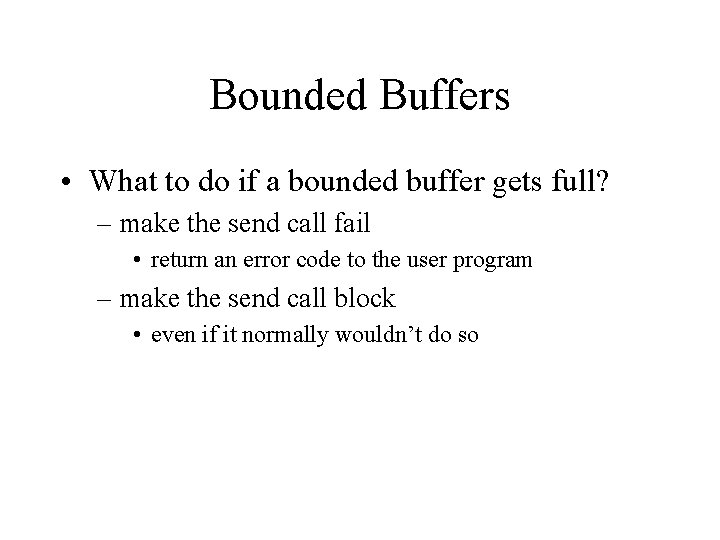 Bounded Buffers

• What to do if a bounded buffer gets full?
– make the send call fail
• return an error code to the user program
– make the send call block
• even if it normally wouldn't do so